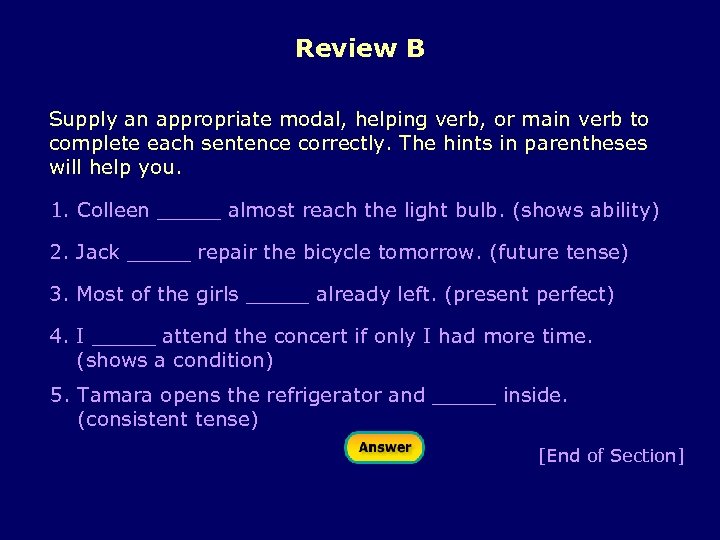 Review B

Supply an appropriate modal, helping verb, or main verb to complete each sentence correctly. The hints in parentheses will help you.

1. Colleen _____ almost reach the light bulb. (shows ability)

2. Jack _____ repair the bicycle tomorrow. (future tense)

3. Most of the girls _____ already left. (present perfect)

4. I _____ attend the concert if only I had more time. (shows a condition)

5. Tamara opens the refrigerator and _____ inside. (consistent tense)

Answer

[End of Section]